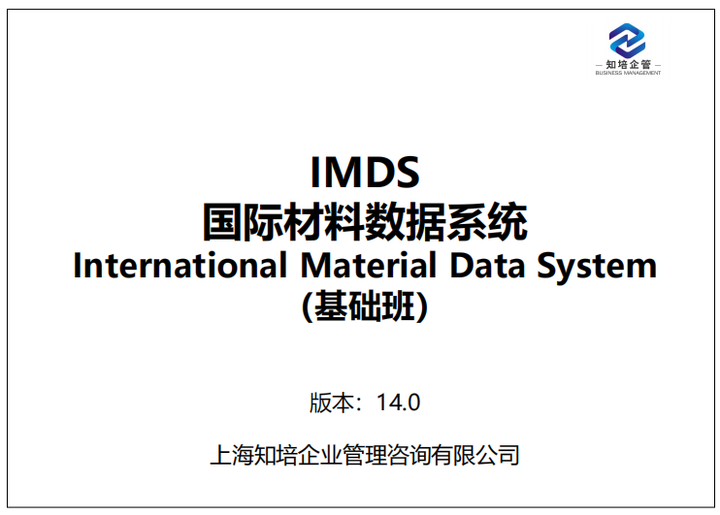 — 知培企管 —
BUSINESS MANAGEMENT

IMDS
国际材料数据系统
International Material Data System
(基础班)

版本：14.0

上海知培企业管理咨询有限公司